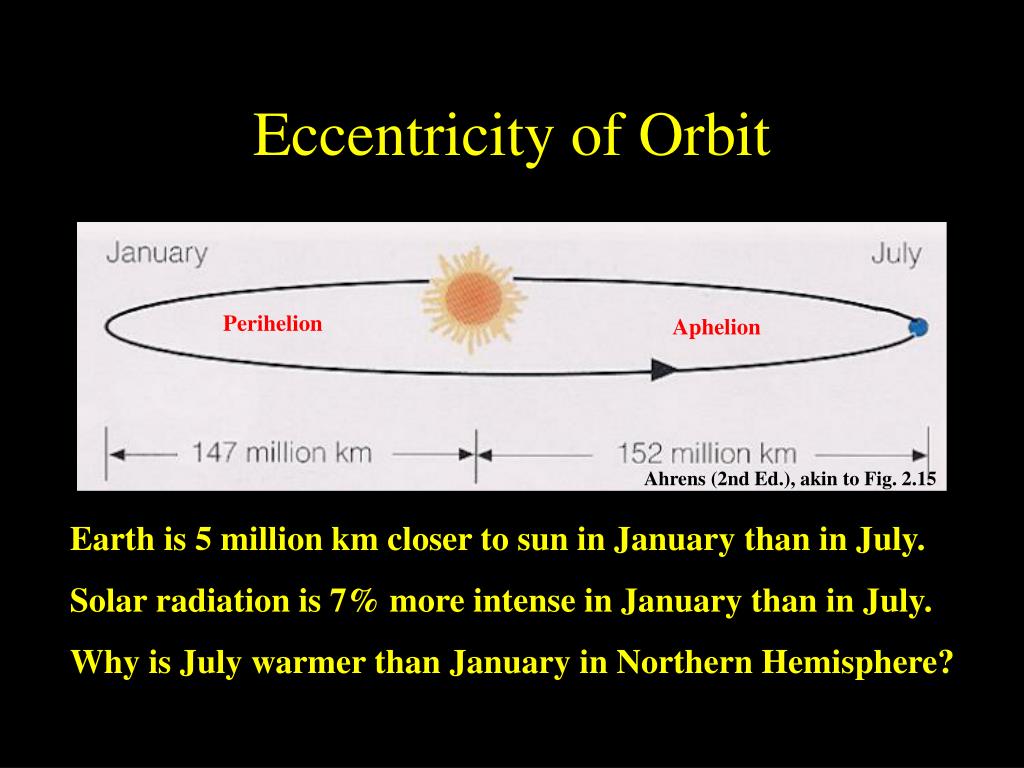 Eccentricity of Orbit

January

July

Perihelion

Aphelion

147 million km

152 million km

Ahrens (2nd Ed.), akin to Fig. 2.15

Earth is 5 million km closer to sun in January than in July.

Solar radiation is 7% more intense in January than in July.

Why is July warmer than January in Northern Hemisphere?